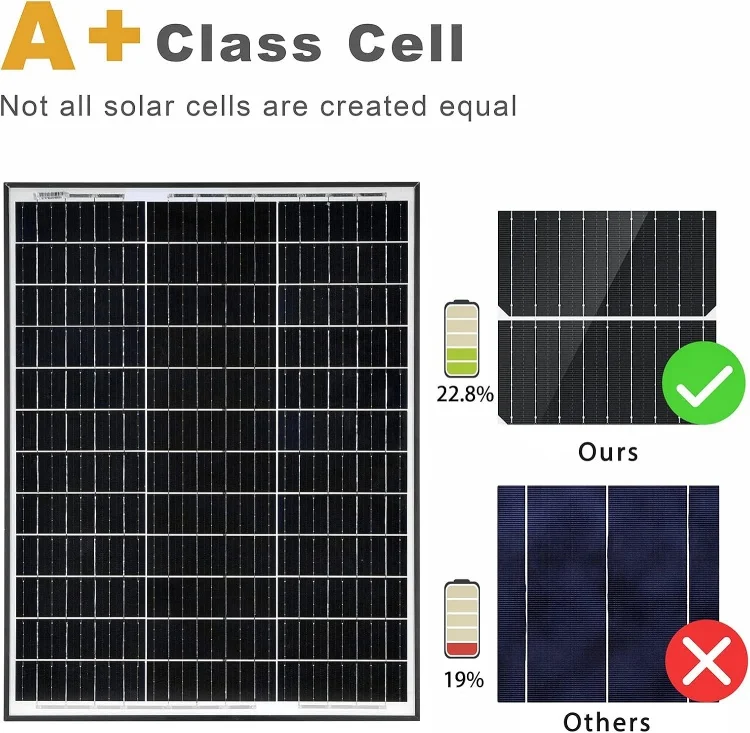 A+ Class Cell

Not all solar cells are created equal

22.8%

Ours

19%

Others